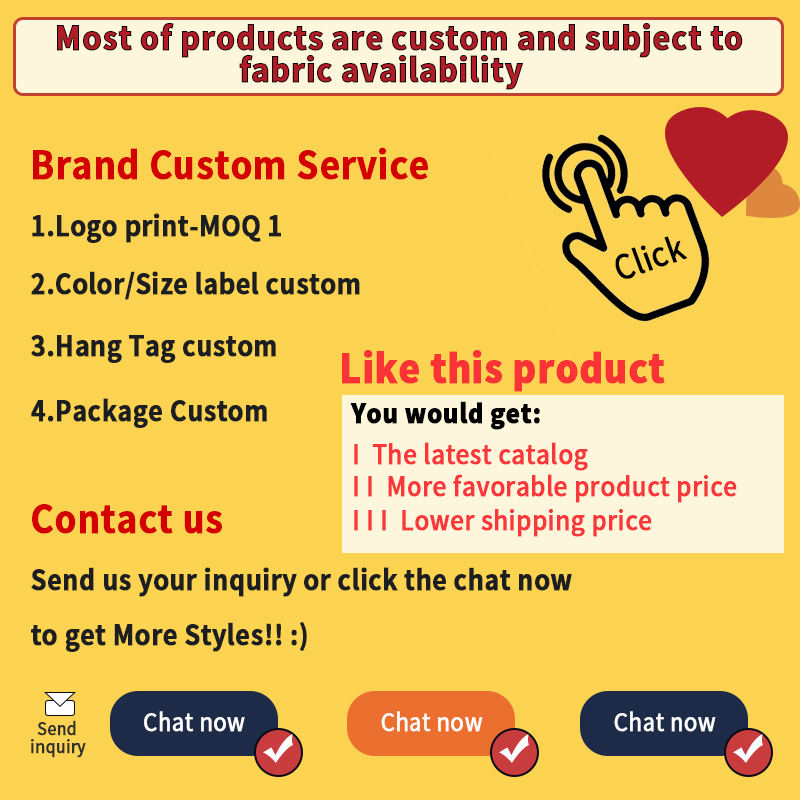 Most of products are custom and subject to fabric availability

Brand Custom Service

1.Logo print-MOQ 1

2.Color/Size label custom

3.Hang Tag custom

4.Package Custom

Click

Like this product

You would get:

I The latest catalog
II More favorable product price
III Lower shipping price

Contact us

Send us your inquiry or click the chat now

to get More Styles!! :)

Send inquiry

Chat now

Chat now

Chat now